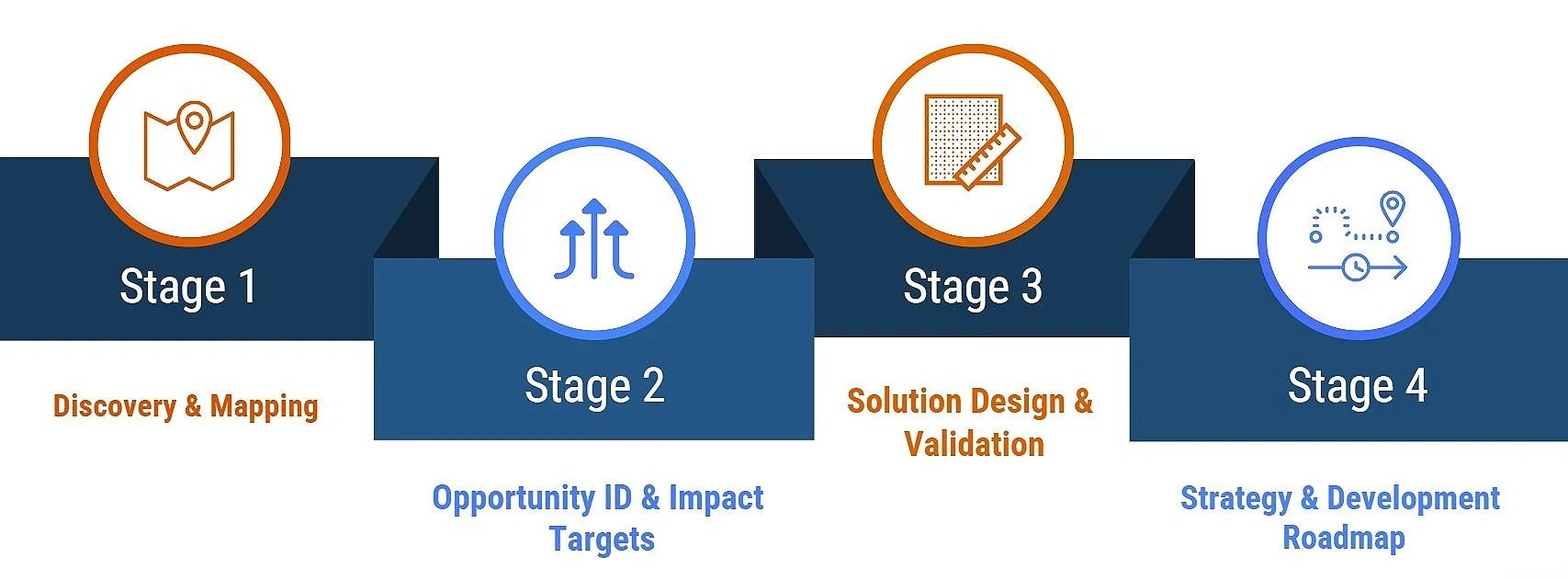 Stage 1

Discovery & Mapping

Stage 2

Opportunity ID & Impact Targets

Stage 3

Solution Design & Validation

Stage 4

Strategy & Development Roadmap